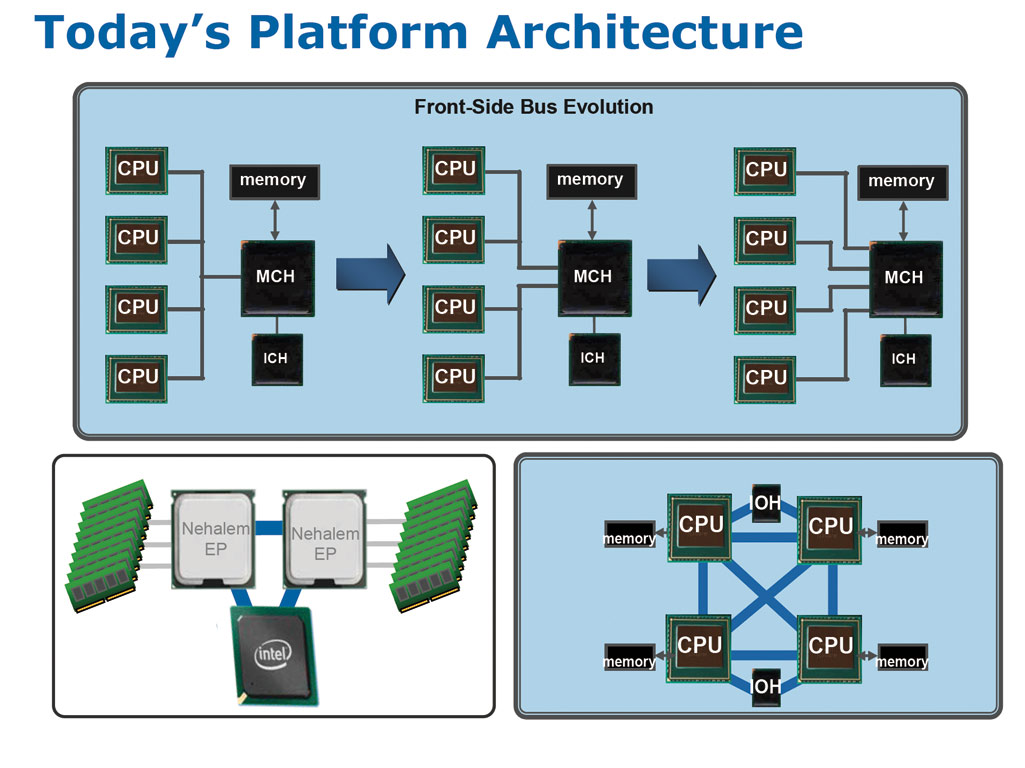 Today's Platform Architecture

Front-Side Bus Evolution

CPU
CPU
CPU
CPU
memory
MCH
ICH

CPU
CPU
CPU
CPU
memory
MCH
ICH

CPU
CPU
CPU
CPU
memory
MCH
ICH

Nehalem EP
Nehalem EP
intel

IOH
CPU
CPU
memory
memory
CPU
CPU
memory
memory
IOH